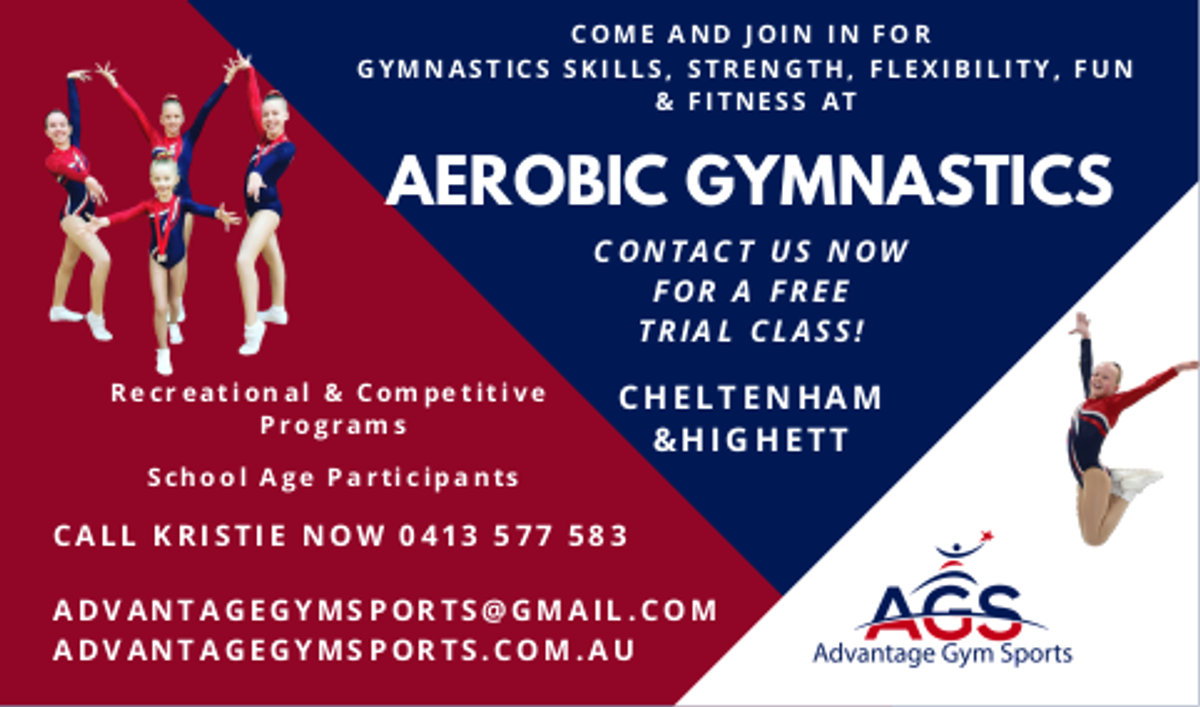 COME AND JOIN IN FOR
GYMNASTICS SKILLS, STRENGTH, FLEXIBILITY, FUN & FITNESS AT

AEROBIC GYMNASTICS

CONTACT US NOW FOR A FREE TRIAL CLASS!

CHELTENHAM &HIGHETT

Recreational & Competitive Programs

School Age Participants

CALL KRISTIE NOW 0413 577 583

ADVANTAGEGYMSPORTS@GMAIL.COM
ADVANTAGEGYMSPORTS.COM.AU

AGS
Advantage Gym Sports